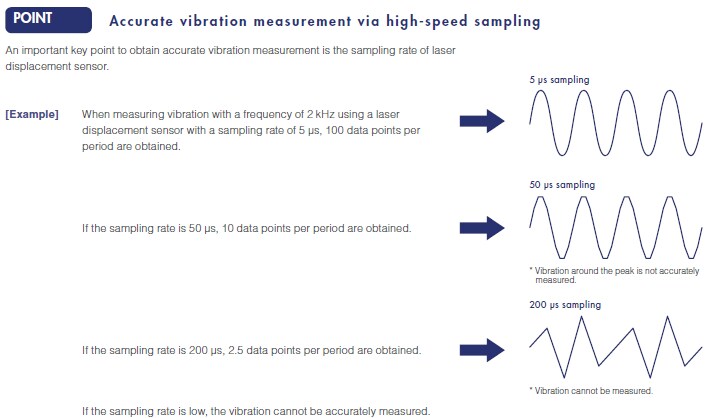 POINT

Accurate vibration measurement via high-speed sampling

An important key point to obtain accurate vibration measurement is the sampling rate of laser displacement sensor.

[Example] When measuring vibration with a frequency of 2 kHz using a laser displacement sensor with a sampling rate of 5 μs, 100 data points per period are obtained.

5 μs sampling

If the sampling rate is 50 μs, 10 data points per period are obtained.

50 μs sampling

* Vibration around the peak is not accurately measured.

If the sampling rate is 200 μs, 2.5 data points per period are obtained.

200 μs sampling

* Vibration cannot be measured.

If the sampling rate is low, the vibration cannot be accurately measured.